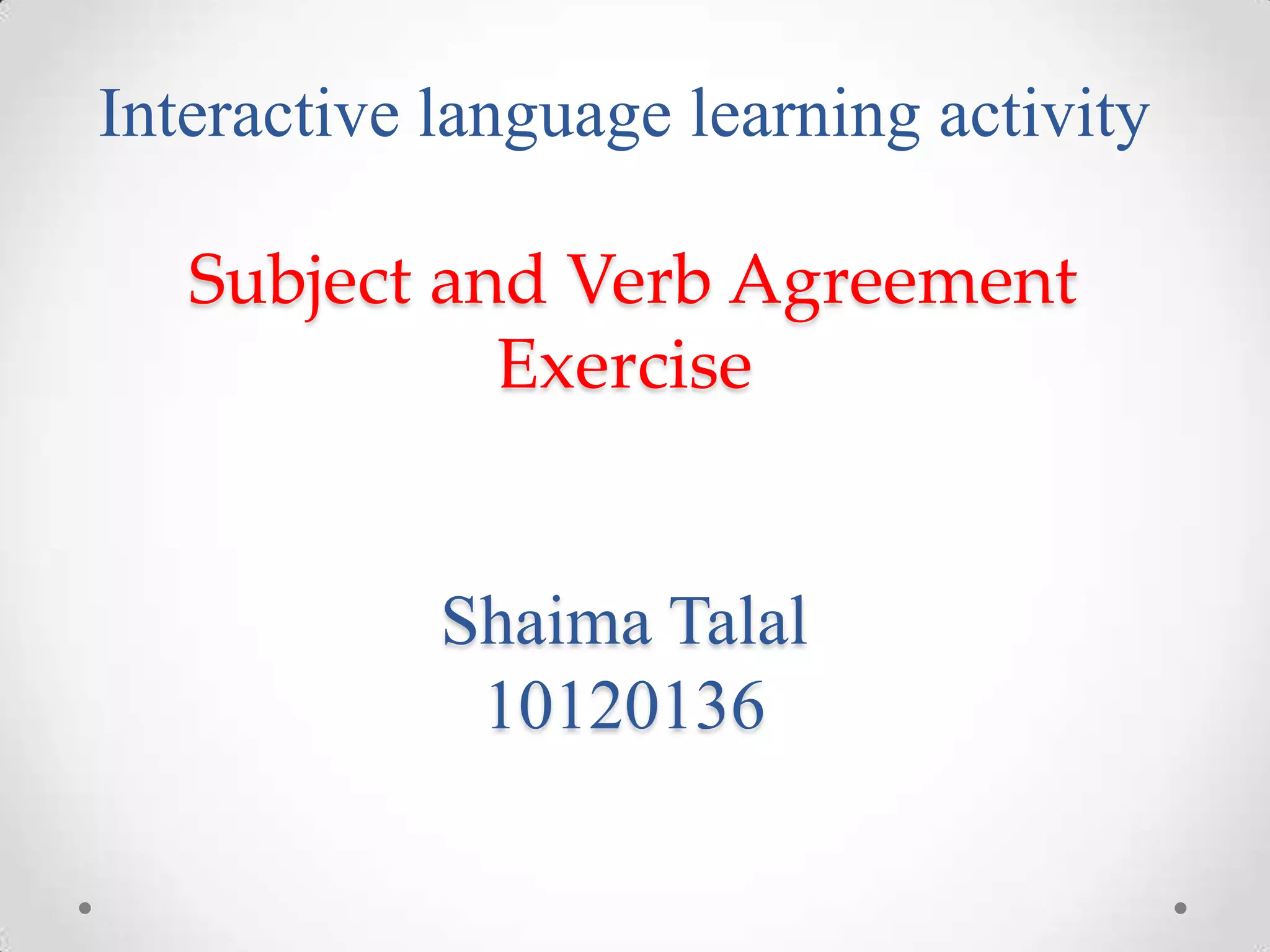 Interactive language learning activity

Subject and Verb Agreement
Exercise

Shaima Talal
10120136